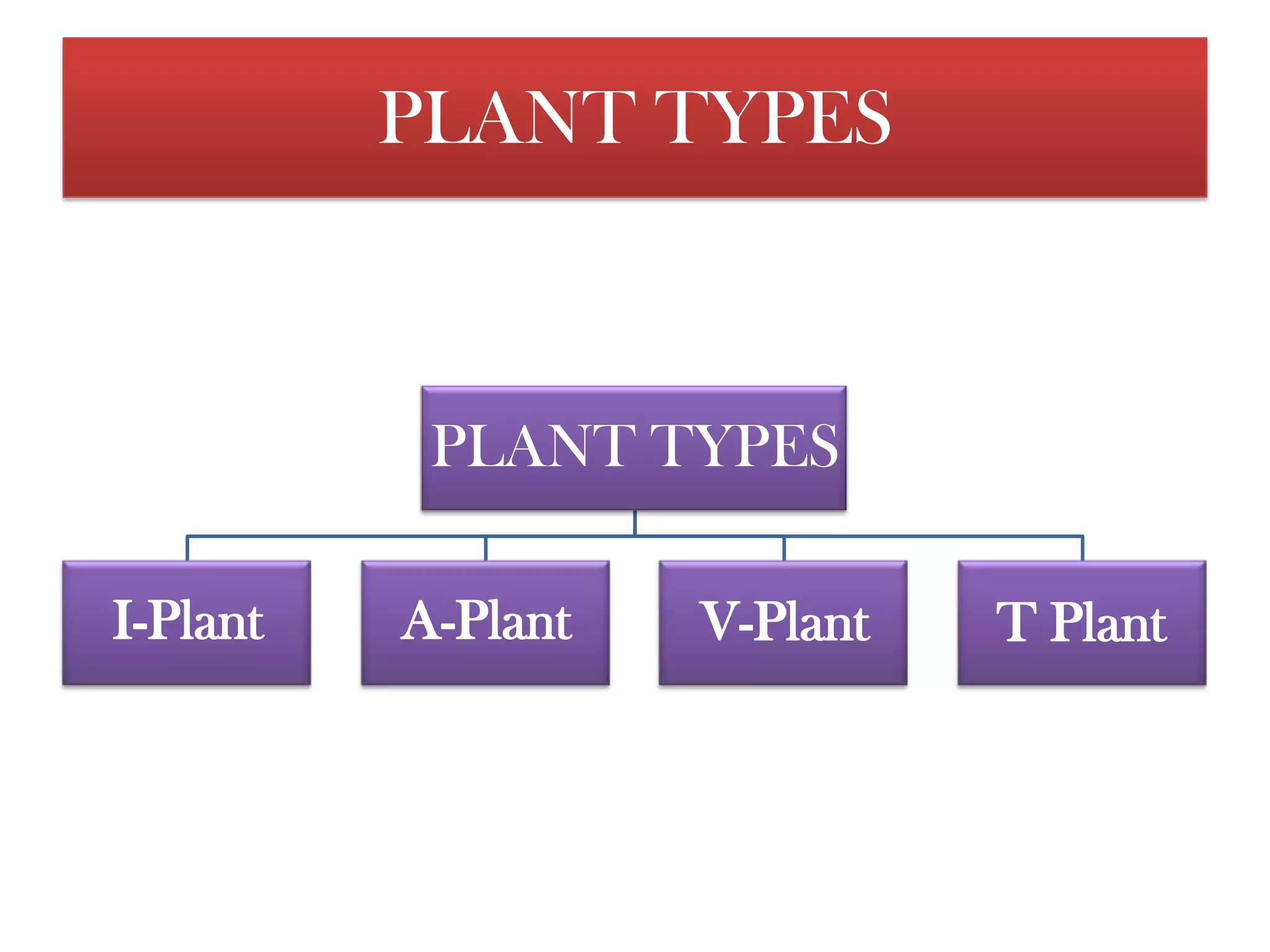 PLANT TYPES

PLANT TYPES

I-Plant

A-Plant

V-Plant

T Plant